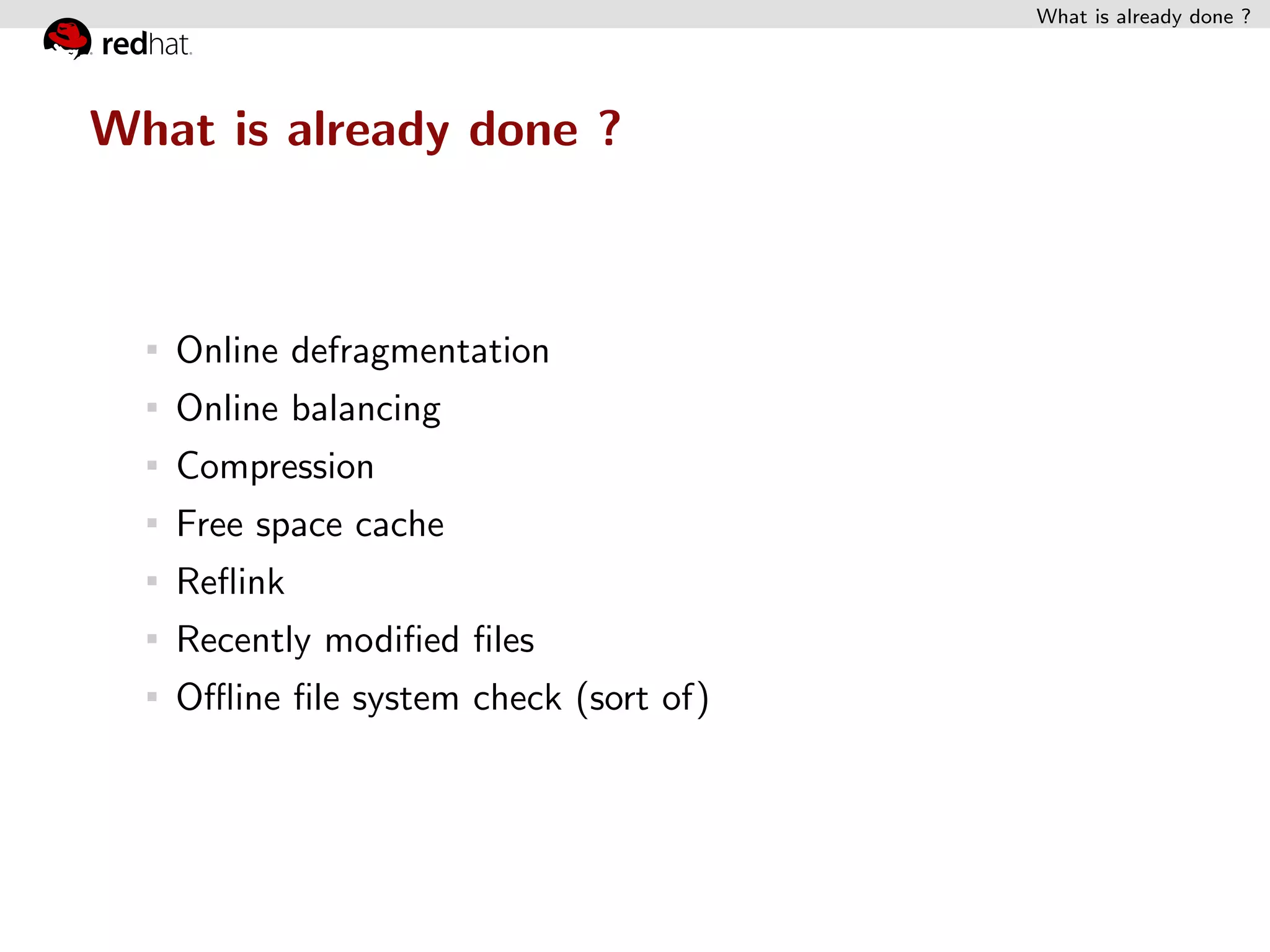 What is already done ?

redhat.

What is already done ?

- Online defragmentation
- Online balancing
- Compression
- Free space cache
- Reflink
- Recently modified files
- Offline file system check (sort of)